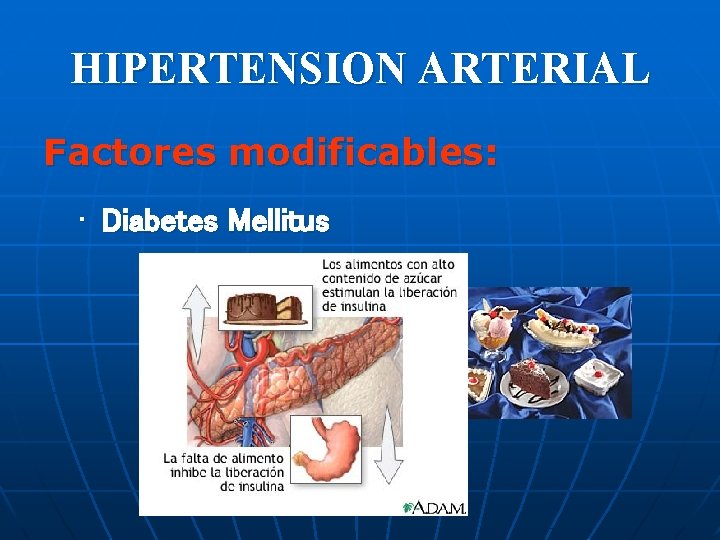 HIPERTENSION ARTERIAL

Factores modificables:

· Diabetes Mellitus

Los alimentos con alto contenido de azúcar estimulan la liberación de insulina

La falta de alimento inhibe la liberación de insulina

A.D.A.M.